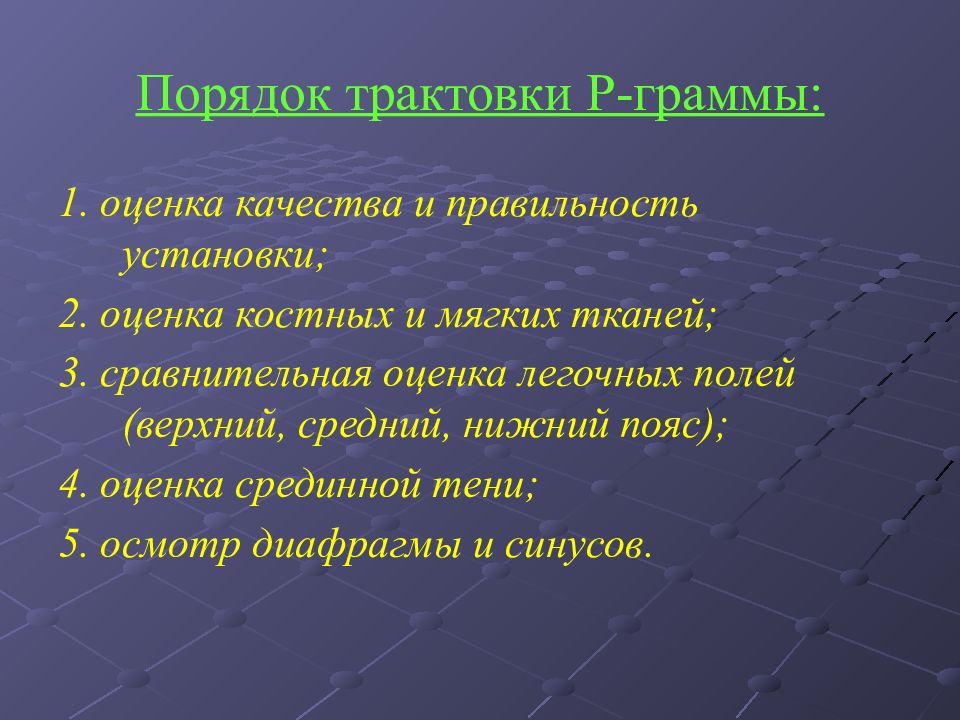 Порядок трактовки Р-граммы:

1. оценка качества и правильность установки;
2. оценка костных и мягких тканей;
3. сравнительная оценка легочных полей (верхний, средний, нижний пояс);
4. оценка срединной тени;
5. осмотр диафрагмы и синусов.